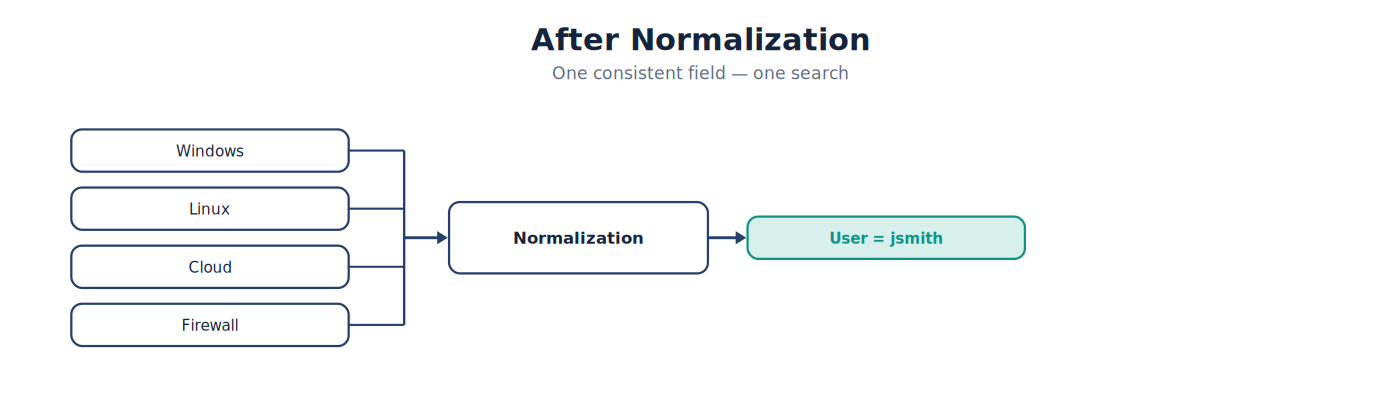 After Normalization

One consistent field — one search

Windows

Linux

Cloud

Firewall

Normalization

User = jsmith